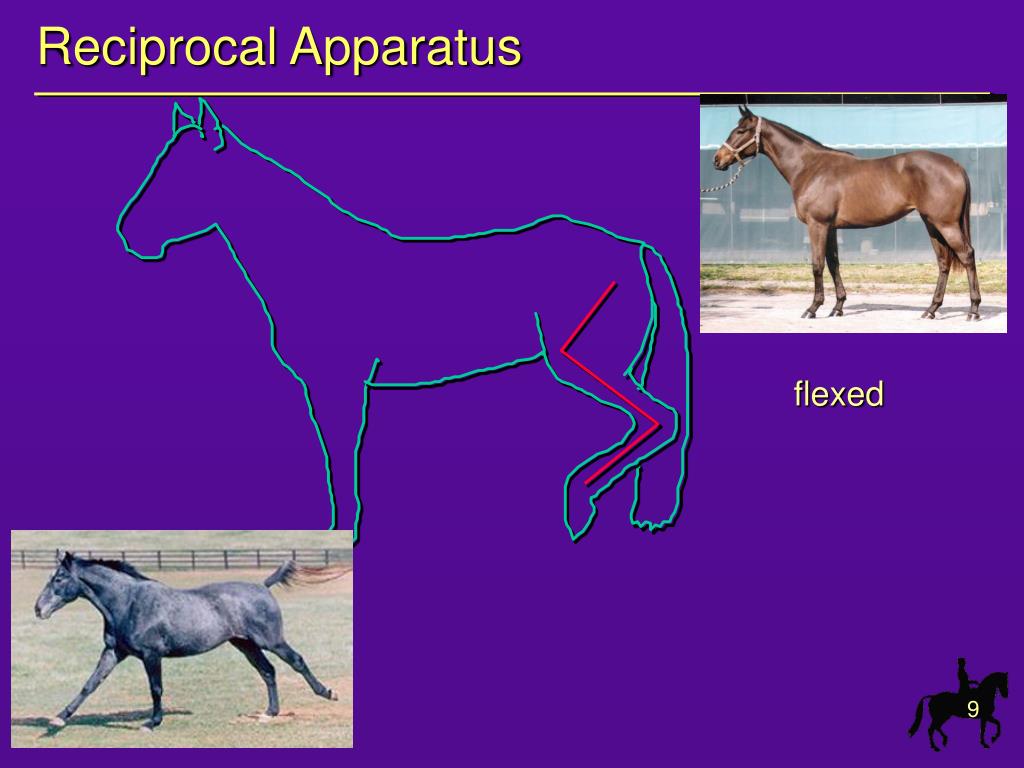 Reciprocal Apparatus

flexed

9